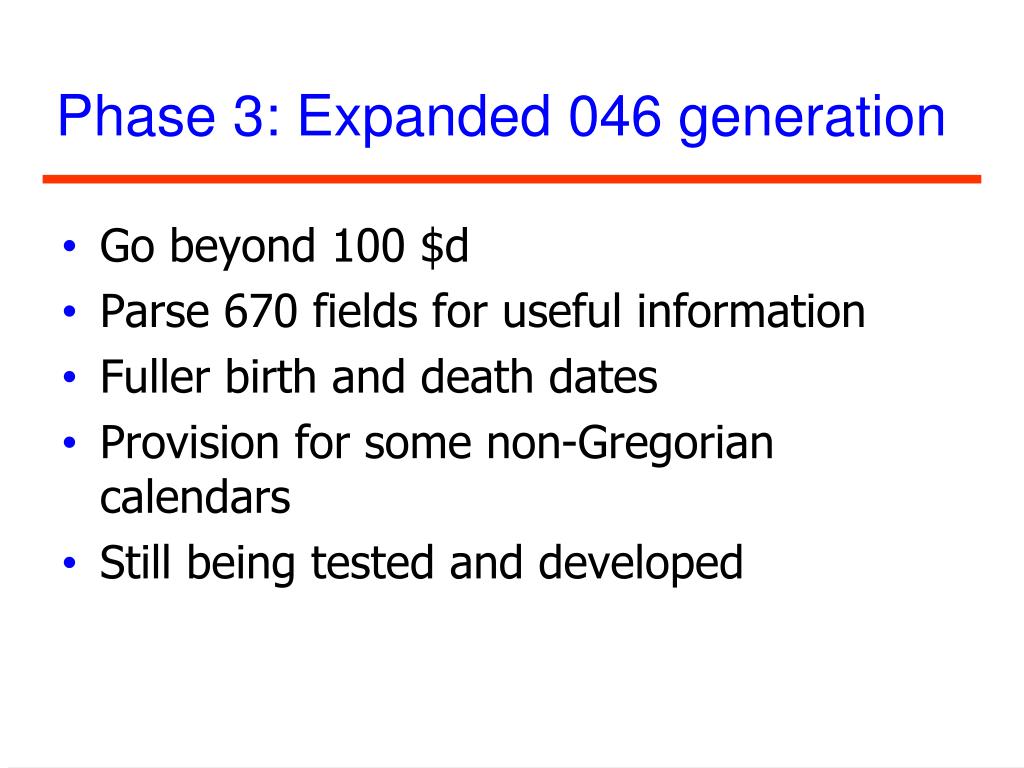 Phase 3: Expanded 046 generation

• Go beyond 100 \$d
• Parse 670 fields for useful information
• Fuller birth and death dates
• Provision for some non-Gregorian calendars
• Still being tested and developed